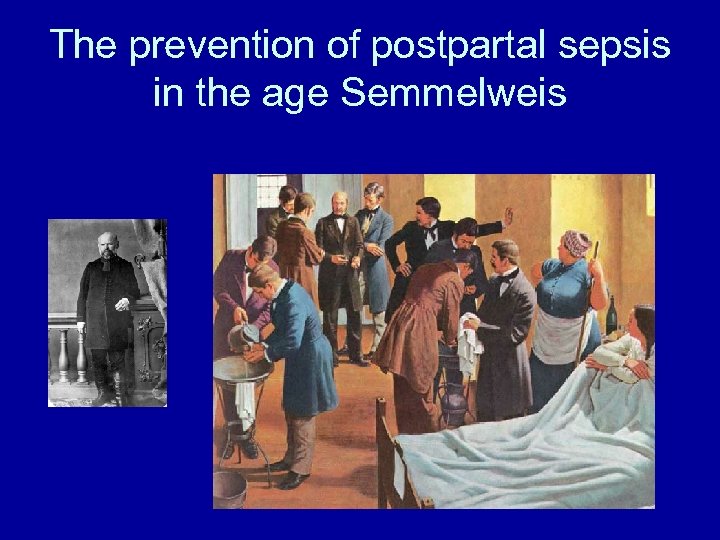 The prevention of postpartal sepsis in the age Semmelweis